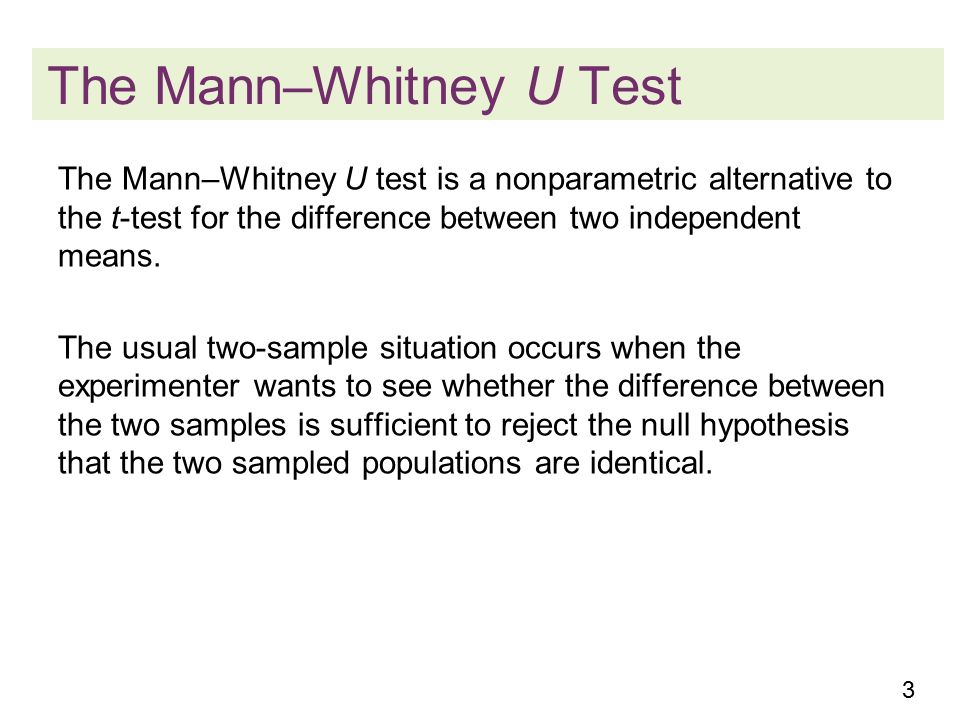 The Mann–Whitney U Test

The Mann–Whitney U test is a nonparametric alternative to the t-test for the difference between two independent means.

The usual two-sample situation occurs when the experimenter wants to see whether the difference between the two samples is sufficient to reject the null hypothesis that the two sampled populations are identical.

3